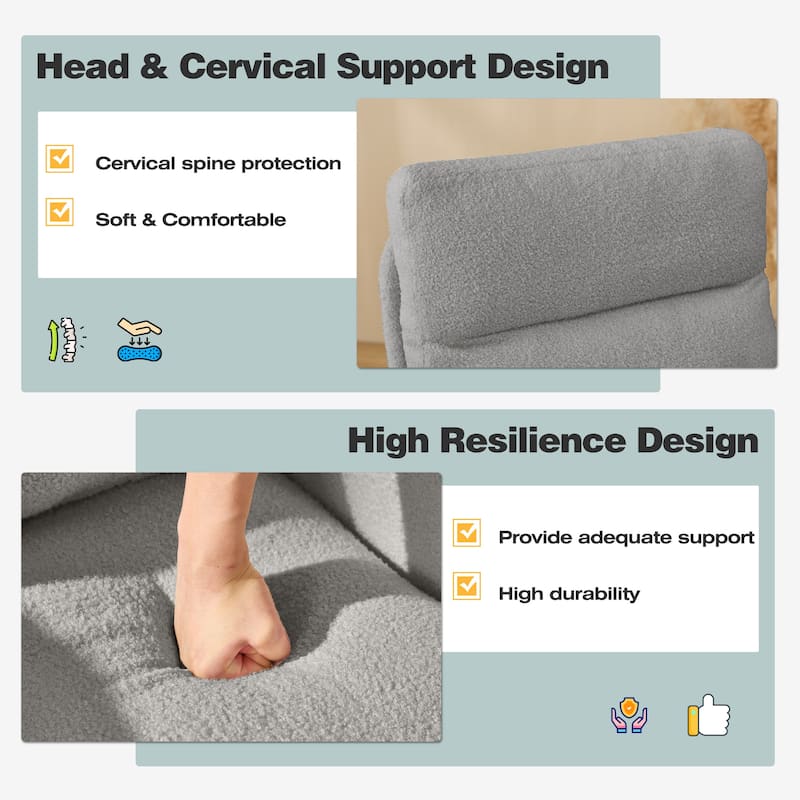 Head & Cervical Support Design

Cervical spine protection

Soft & Comfortable

High Resilience Design

Provide adequate support

High durability